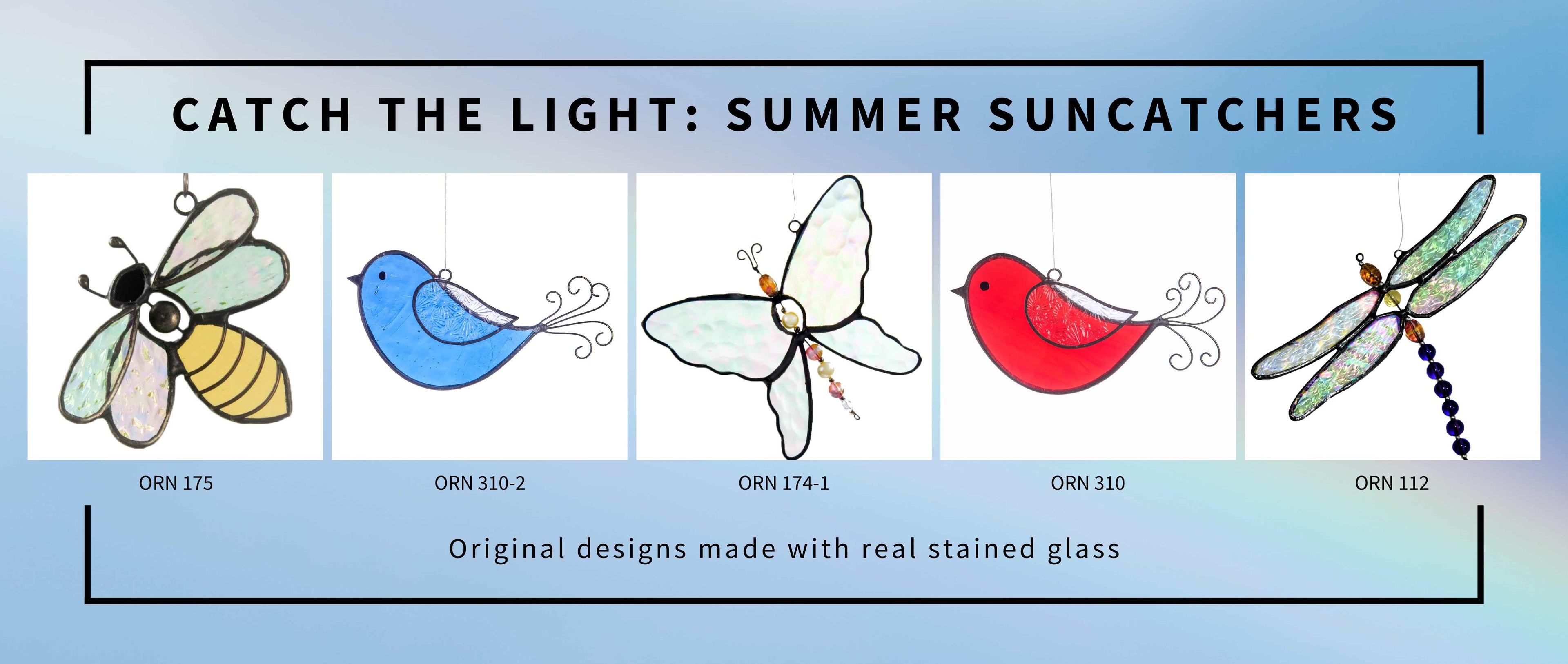 CATCH THE LIGHT: SUMMER SUNCATCHERS

ORN 175

ORN 310-2

ORN 174-1

ORN 310

ORN 112

Original designs made with real stained glass